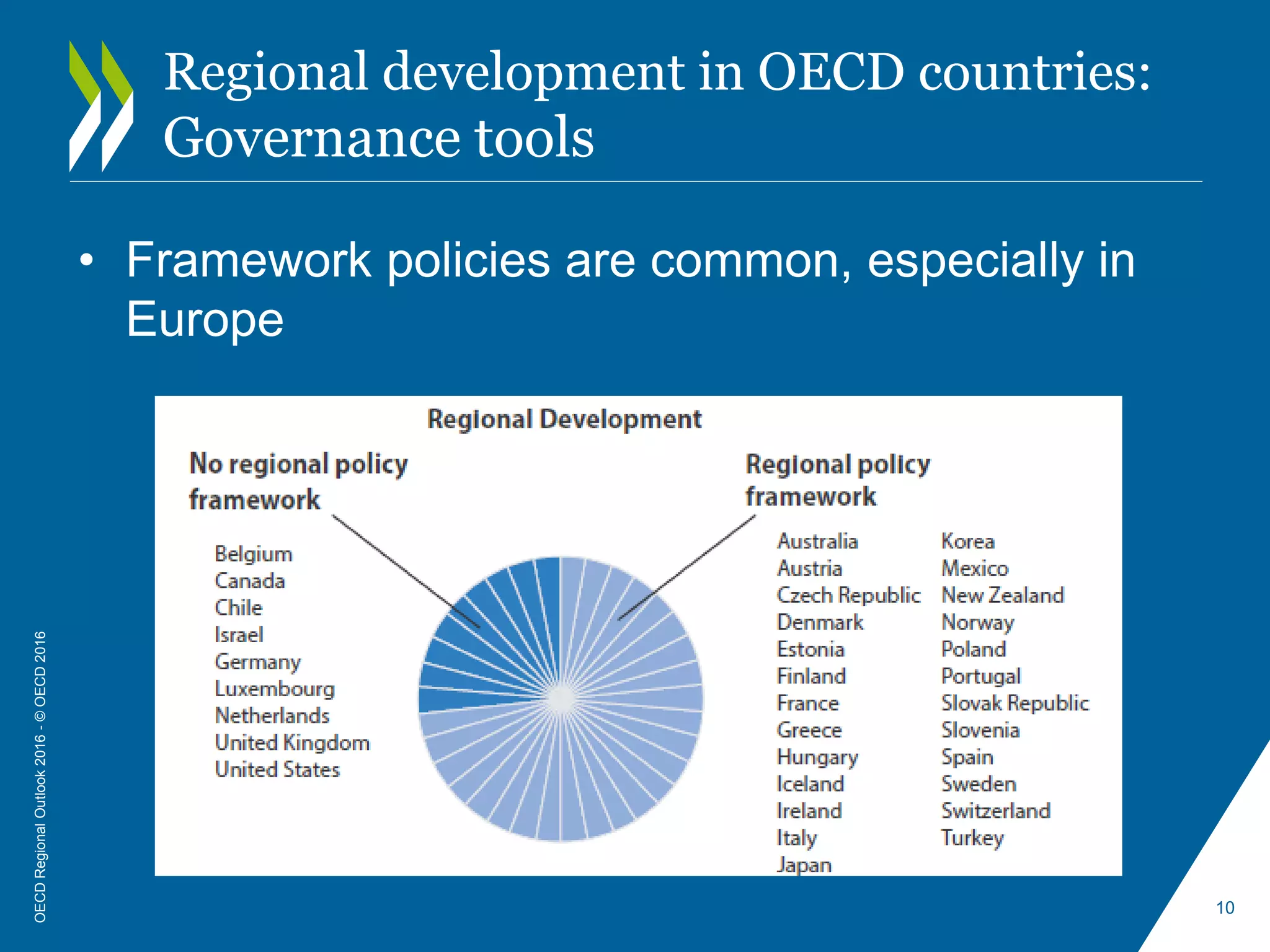 Regional development in OECD countries: Governance tools

• Framework policies are common, especially in Europe

Regional Development

No regional policy framework

Belgium
Canada
Chile
Israel
Germany
Luxembourg
Netherlands
United Kingdom
United States

Regional policy framework

Australia
Austria
Czech Republic
Denmark
Estonia
Finland
France
Greece
Hungary
Iceland
Ireland
Italy
Japan

Korea
Mexico
New Zealand
Norway
Poland
Portugal
Slovak Republic
Slovenia
Spain
Sweden
Switzerland
Turkey

OECD Regional Outlook 2016 - © OECD 2016

10